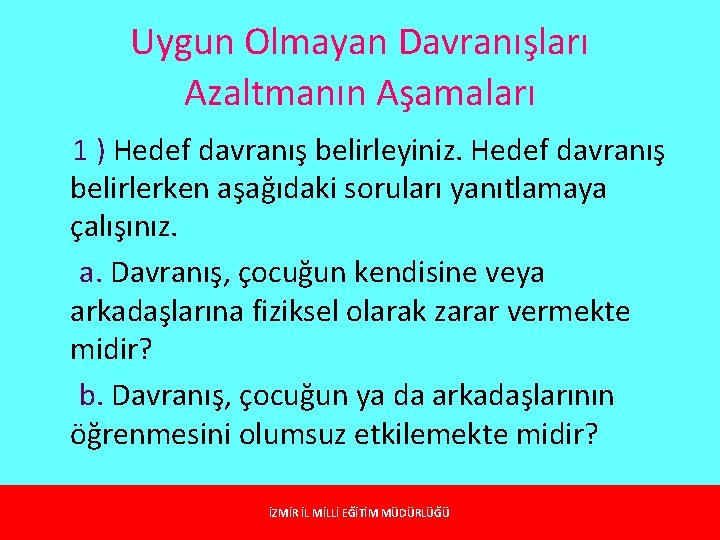 Uygun Olmayan Davranışları Azaltmanın Aşamaları

1 ) Hedef davranış belirleyiniz. Hedef davranış belirlerken aşağıdaki soruları yanıtlamaya çalışınız.

a. Davranış, çocuğun kendisine veya arkadaşlarına fiziksel olarak zarar vermekte midir?

b. Davranış, çocuğun ya da arkadaşlarının öğrenmesini olumsuz etkilemekte midir?

İZMİR İL MİLLİ EĞİTİM MÜDÜRLÜĞÜ